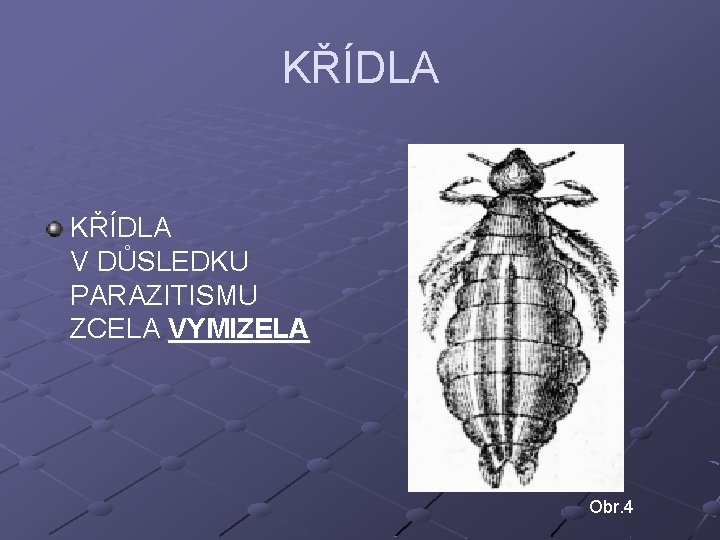 KŘÍDLA

KŘÍDLA V DŮSLEDKU PARAZITISMU ZCELA VYMIZELA

Obr.4